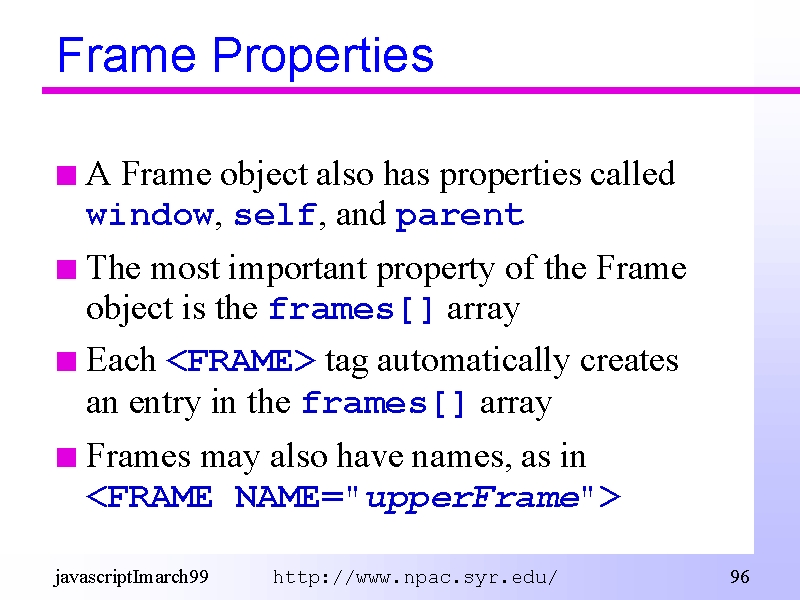 Frame Properties

A Frame object also has properties called window, self, and parent

The most important property of the Frame object is the frames[] array

Each <FRAME> tag automatically creates an entry in the frames[] array

Frames may also have names, as in <FRAME NAME="upperFrame">

javascriptImarch99 http://www.npac.syr.edu/ 96